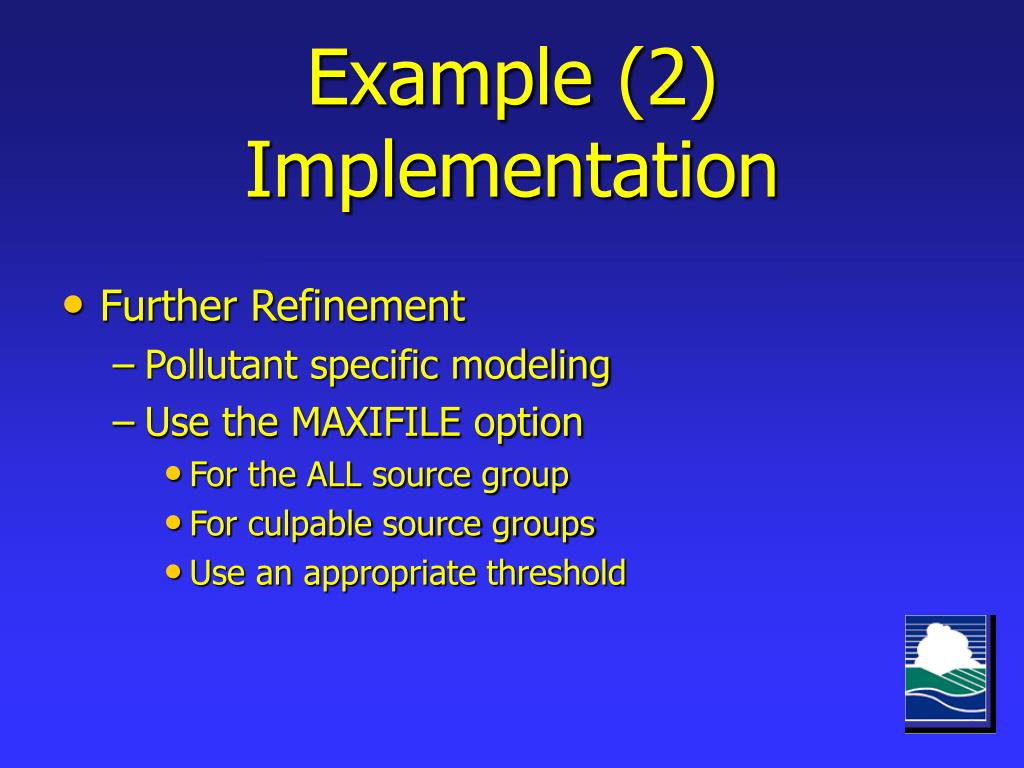 Example (2)
Implementation

• Further Refinement
– Pollutant specific modeling
– Use the MAXIFILE option
• For the ALL source group
• For culpable source groups
• Use an appropriate threshold